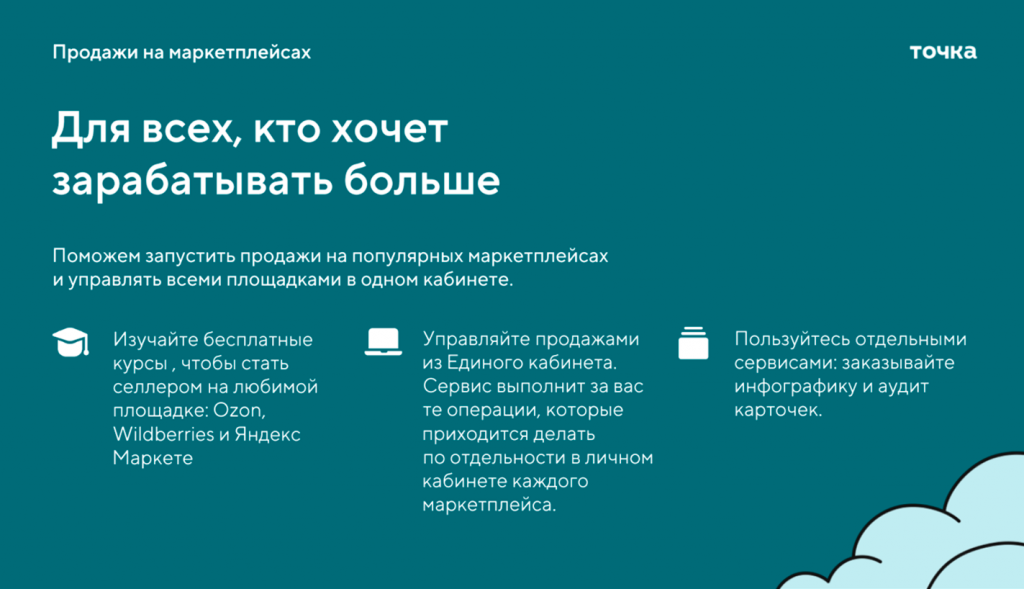 Продажи на маркетплейсах

точка

Для всех, кто хочет зарабатывать больше

Поможем запустить продажи на популярных маркетплейсах и управлять всеми площадками в одном кабинете.

Изучайте бесплатные курсы , чтобы стать селлером на любимой площадке: Ozon, Wildberries и Яндекс Маркете

Управляйте продажами из Единого кабинета. Сервис выполнит за вас те операции, которые приходится делать по отдельности в личном кабинете каждого маркетплейса.

Пользуйтесь отдельными сервисами: заказывайте инфографику и аудит карточек.